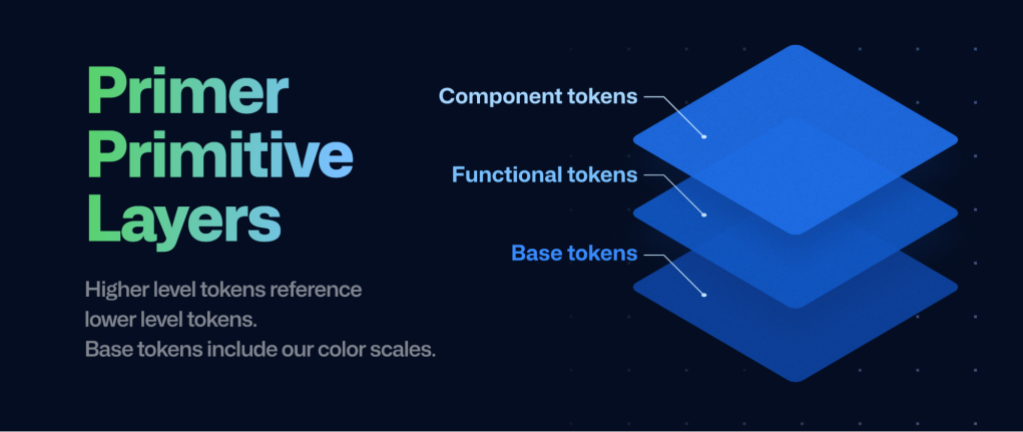 Primer Primitive Layers

Higher level tokens reference lower level tokens.
Base tokens include our color scales.

Component tokens

Functional tokens

Base tokens